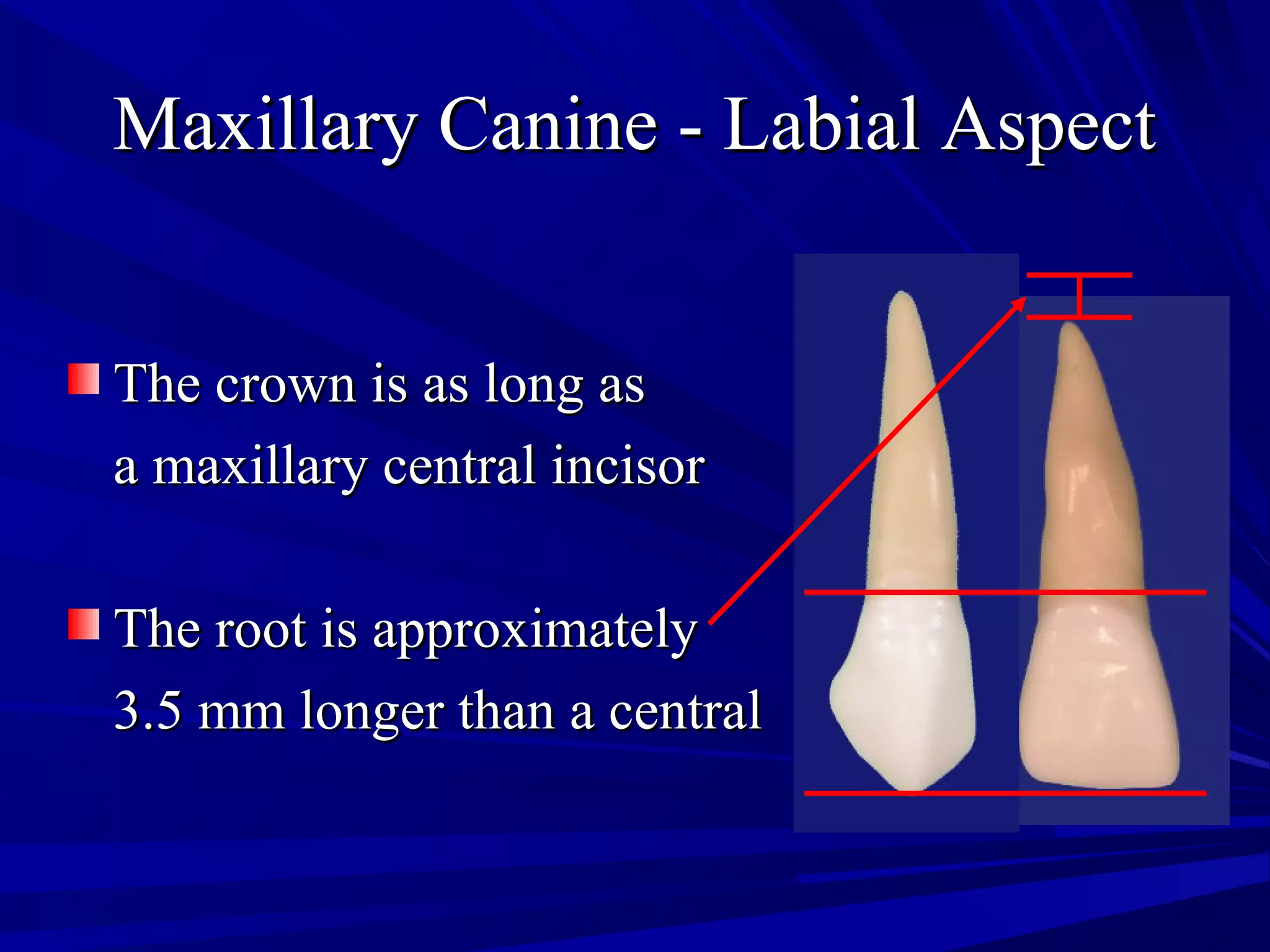 Maxillary Canine - Labial Aspect

The crown is as long as a maxillary central incisor

The root is approximately 3.5 mm longer than a central